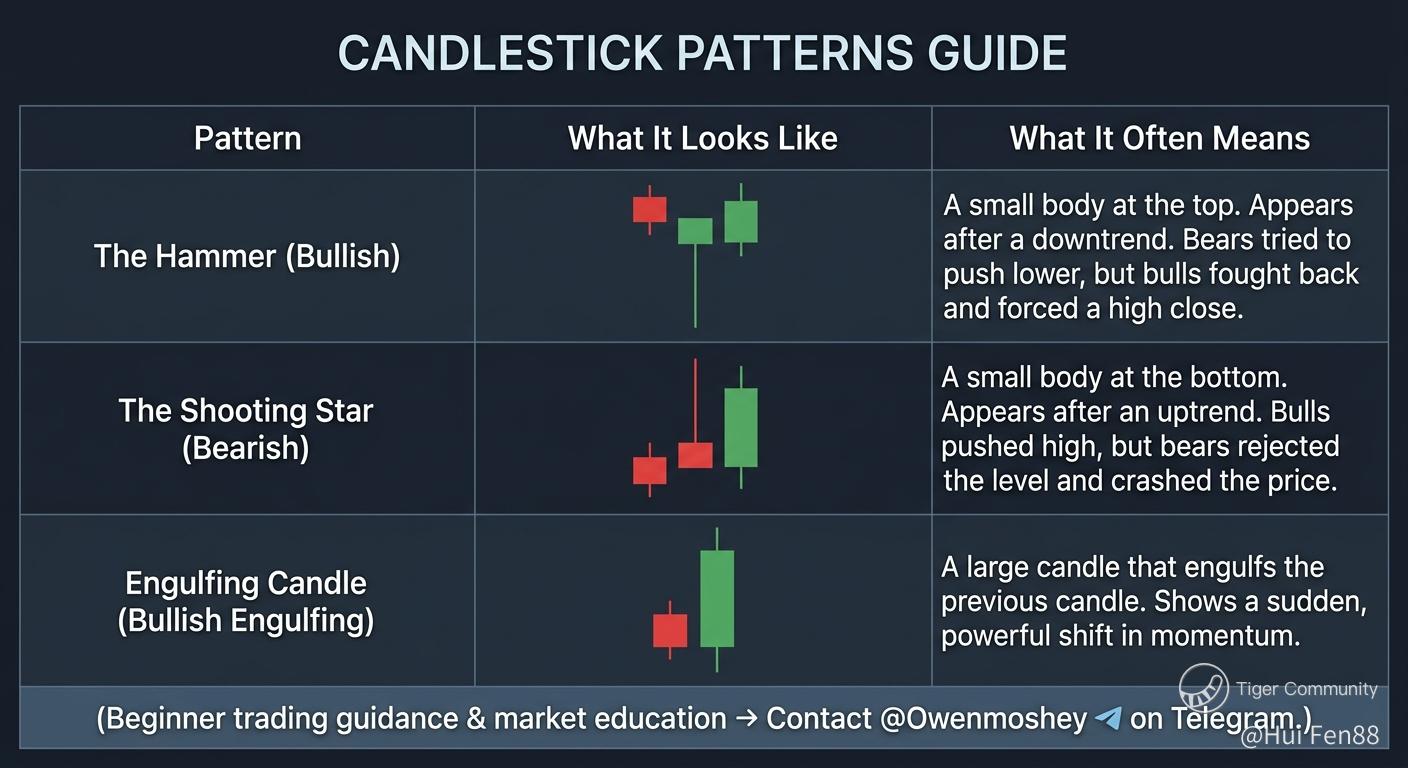 CANDLESTICK PATTERNS GUIDE

| Pattern | What It Looks Like | What It Often Means |
|---|---|---|
| The Hammer (Bullish) | | A small body at the top. Appears after a downtrend. Bears tried to push lower, but bulls fought back and forced a high close. |
| The Shooting Star (Bearish) | | A small body at the bottom. Appears after an uptrend. Bulls pushed high, but bears rejected the level and crashed the price. |
| Engulfing Candle (Bullish Engulfing) | | A large candle that engulfs the previous candle. Shows a sudden, powerful shift in momentum. |

(Beginner trading guidance & market education → Contact @Owenmoshey on Telegram.)

Tiger Community
@Hui Fen88